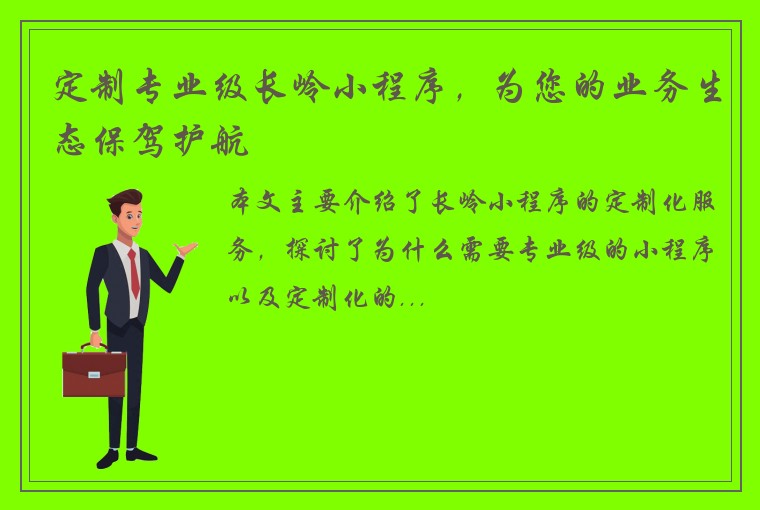 定制专业级长岭小程序，为您的业务生态保驾护航

本文主要介绍了长岭小程序的定制化服务，探讨了为什么需要专业级的小程序以及定制化的...